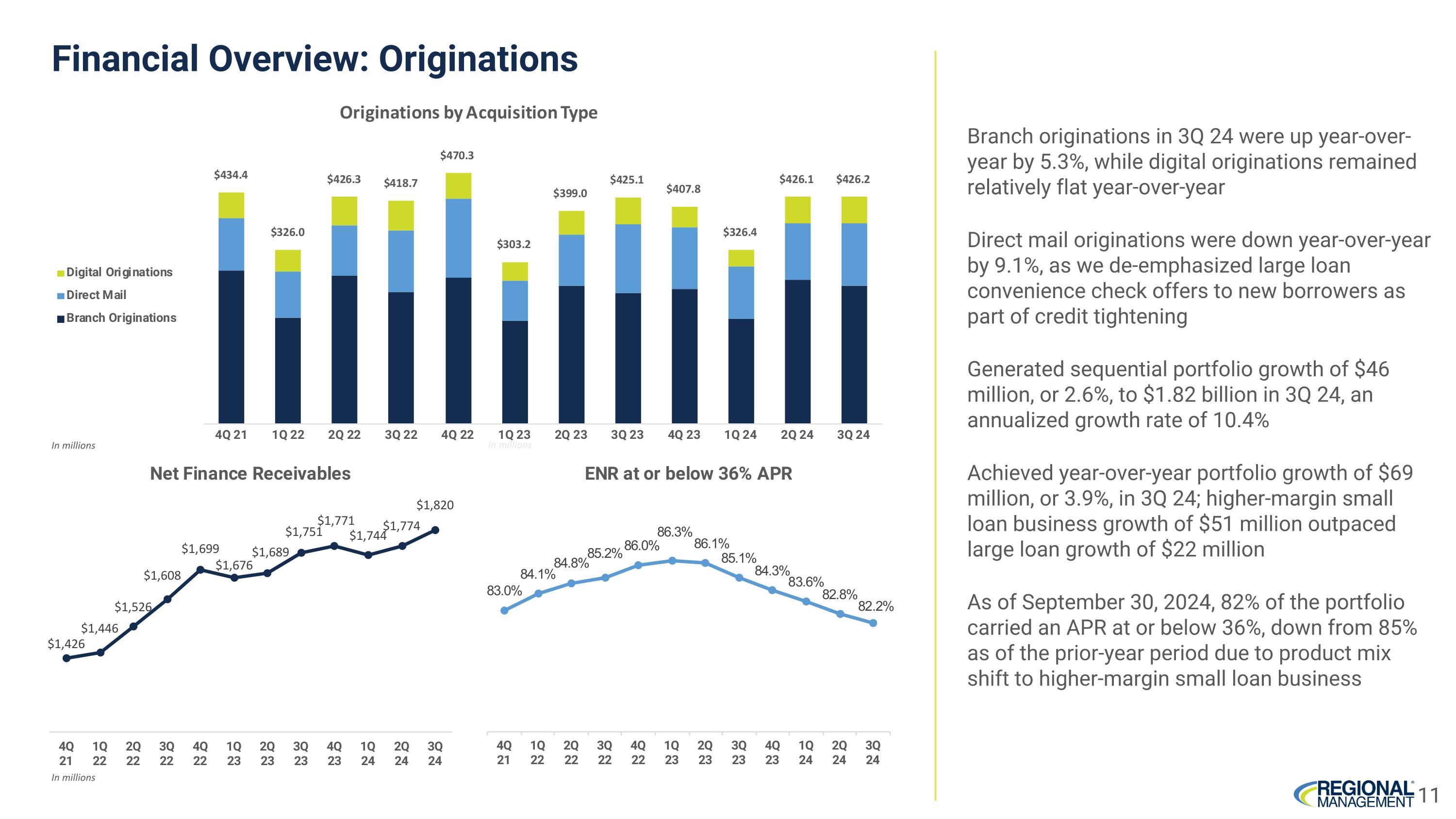 Financial Overview: Originations

Originations by Acquisition Type

Digital Originations
Direct Mail
Branch Originations

$434.4 $326.0 $426.3 $418.7 $470.3 $303.2 $399.0 $425.1 $407.8 $326.4 $426.1 $426.2

4Q 21 1Q 22 2Q 22 3Q 22 4Q 22 1Q 23 2Q 23 3Q 23 4Q 23 1Q 24 2Q 24 3Q 24

In millions

In millions

Net Finance Receivables

$1,426 $1,446 $1,526 $1,608 $1,699 $1,676 $1,689 $1,751 $1,771 $1,744 $1,774 $1,820

4Q 21 1Q 22 2Q 22 3Q 22 4Q 22 1Q 23 2Q 23 3Q 23 4Q 23 1Q 24 2Q 24 3Q 24

In millions

ENR at or below 36% APR

83.0% 84.1% 84.8% 85.2% 86.0% 86.3% 86.1% 85.1% 84.3% 83.6% 82.8% 82.2%

4Q 21 1Q 22 2Q 22 3Q 22 4Q 22 1Q 23 2Q 23 3Q 23 4Q 23 1Q 24 2Q 24 3Q 24

Branch originations in 3Q 24 were up year-over-year by 5.3%, while digital originations remained relatively flat year-over-year

Direct mail originations were down year-over-year by 9.1%, as we de-emphasized large loan convenience check offers to new borrowers as part of credit tightening

Generated sequential portfolio growth of $46 million, or 2.6%, to $1.82 billion in 3Q 24, an annualized growth rate of 10.4%

Achieved year-over-year portfolio growth of $69 million, or 3.9%, in 3Q 24; higher-margin small loan business growth of $51 million outpaced large loan growth of $22 million

As of September 30, 2024, 82% of the portfolio carried an APR at or below 36%, down from 85% as of the prior-year period due to product mix shift to higher-margin small loan business

REGIONAL MANAGEMENT 11